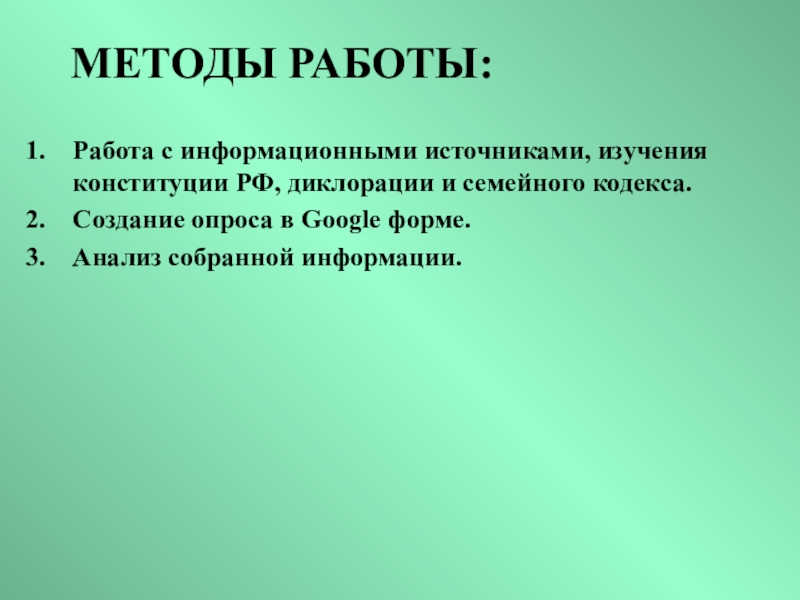 МЕТОДЫ РАБОТЫ:

1. Работа с информационными источниками, изучения конституции РФ, диклорации и семейного кодекса.
2. Создание опроса в Google форме.
3. Анализ собранной информации.